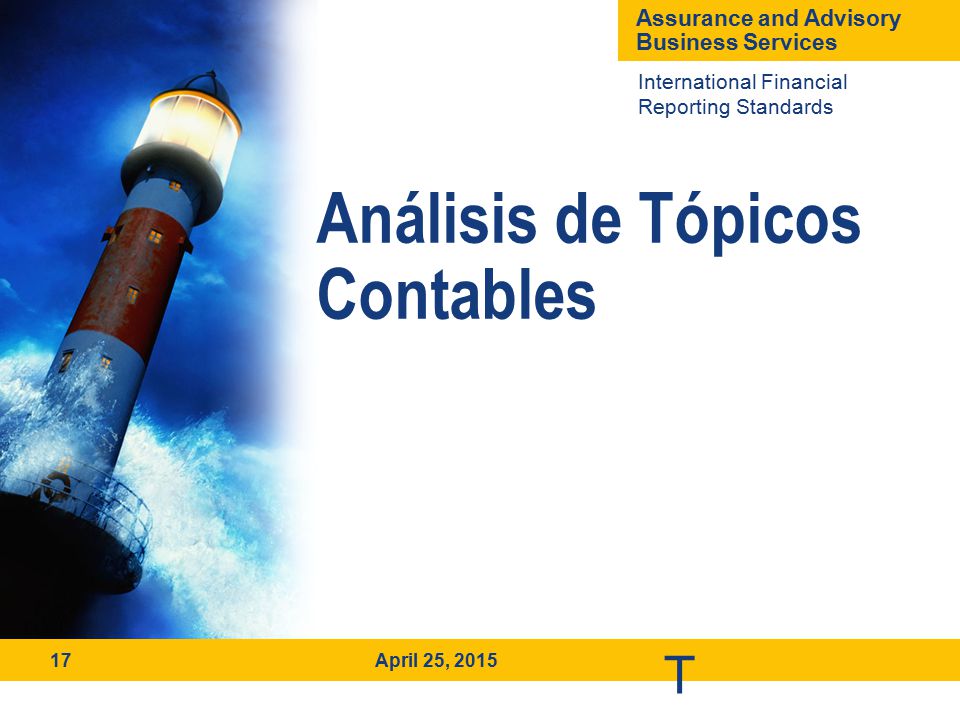 Assurance and Advisory Business Services

International Financial Reporting Standards

Análisis de Tópicos Contables

17

April 25, 2015

T